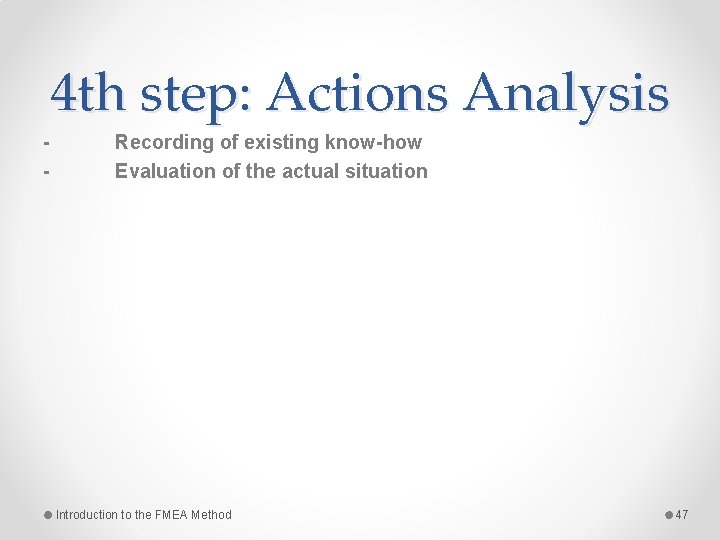 4th step: Actions Analysis

- Recording of existing know-how
- Evaluation of the actual situation

Introduction to the FMEA Method

47